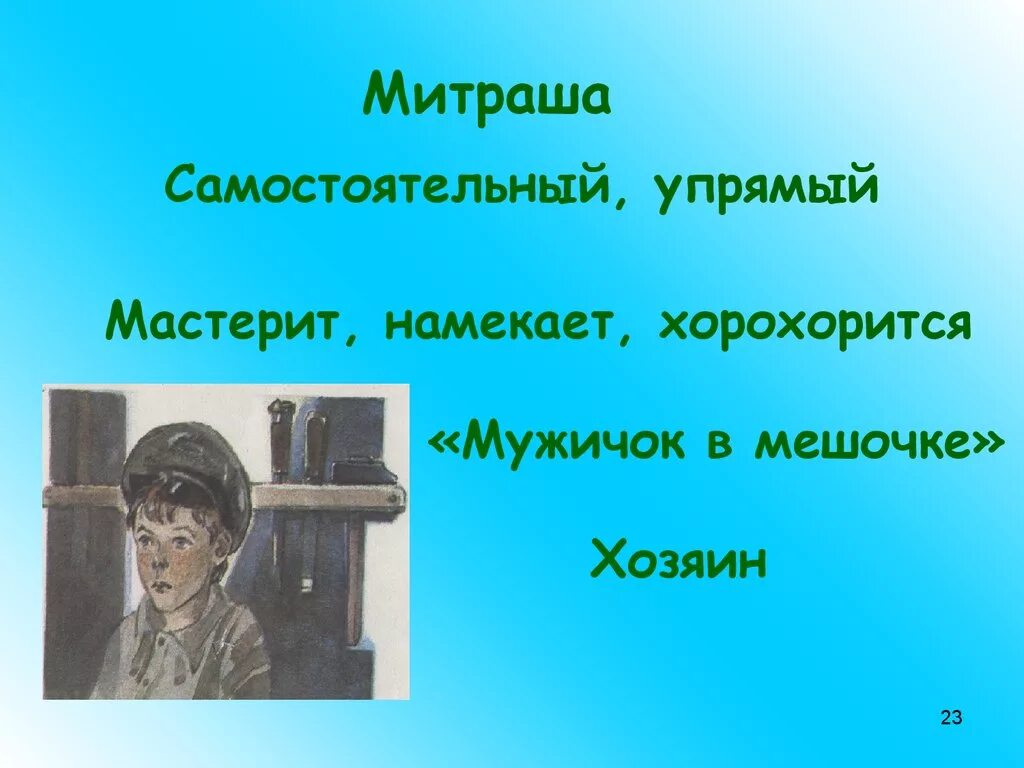 Митраша

Самостоятельный, упрямый

Мастерит, намекает, хорохорится

«Мужичок в мешочке»

Хозяин

23